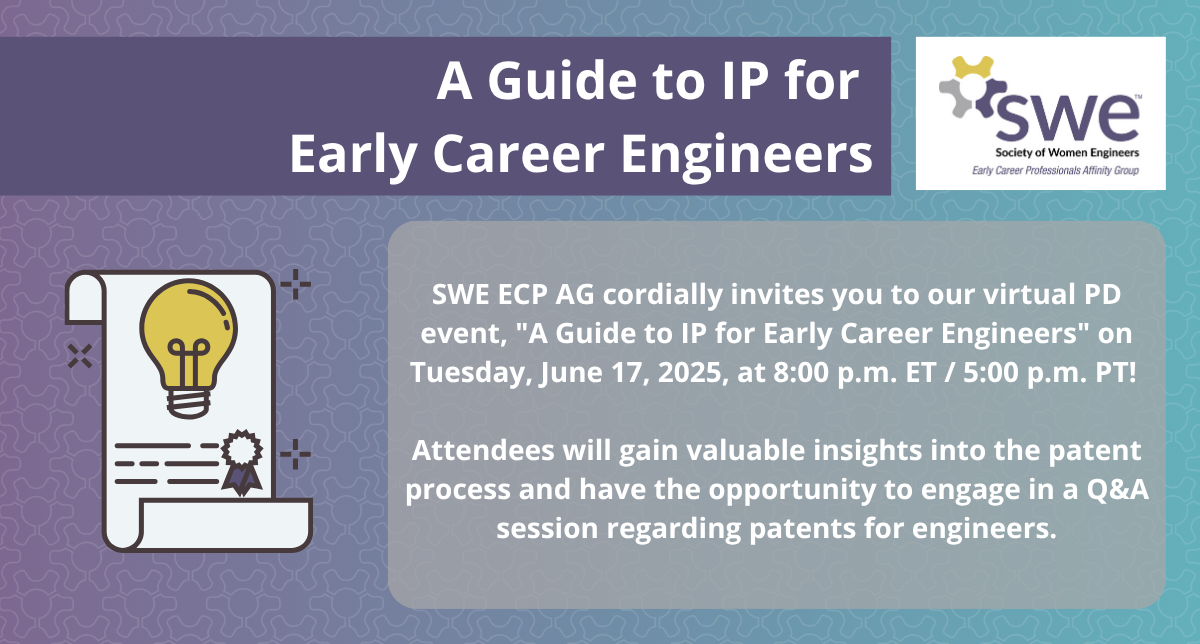 A Guide to IP for Early Career Engineers

swe™
Society of Women Engineers
Early Career Professionals Affinity Group

SWE ECP AG cordially invites you to our virtual PD event, "A Guide to IP for Early Career Engineers" on Tuesday, June 17, 2025, at 8:00 p.m. ET / 5:00 p.m. PT!

Attendees will gain valuable insights into the patent process and have the opportunity to engage in a Q&A session regarding patents for engineers.